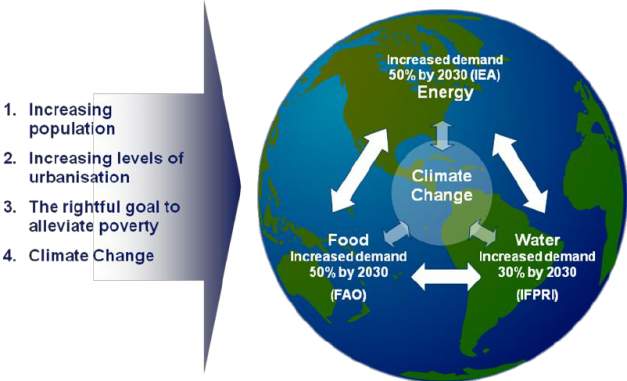 1. Increasing population

2. Increasing levels of urbanisation

3. The rightful goal to alleviate poverty

4. Climate Change

Increased demand 50% by 2030 (IEA)
Energy

Climate Change

Food
Increased demand 50% by 2030
(FAO)

Water
Increased demand 30% by 2030
(IFPRI)